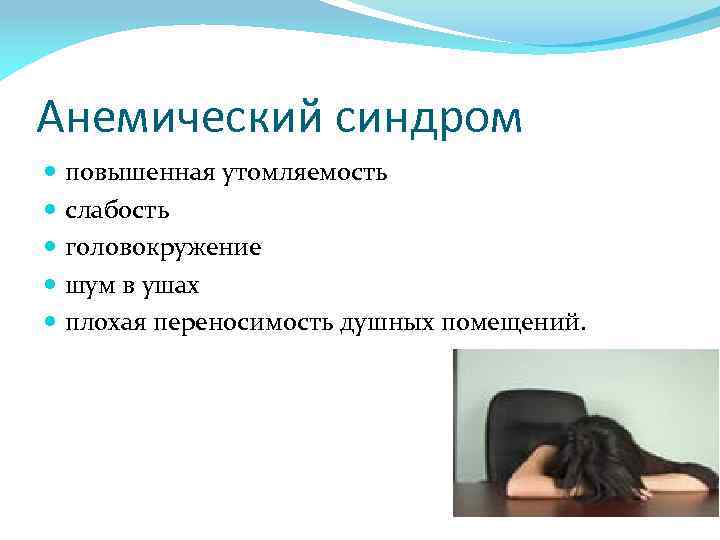 Анемический синдром

- повышенная утомляемость
- слабость
- головокружение
- шум в ушах
- плохая переносимость душных помещений.